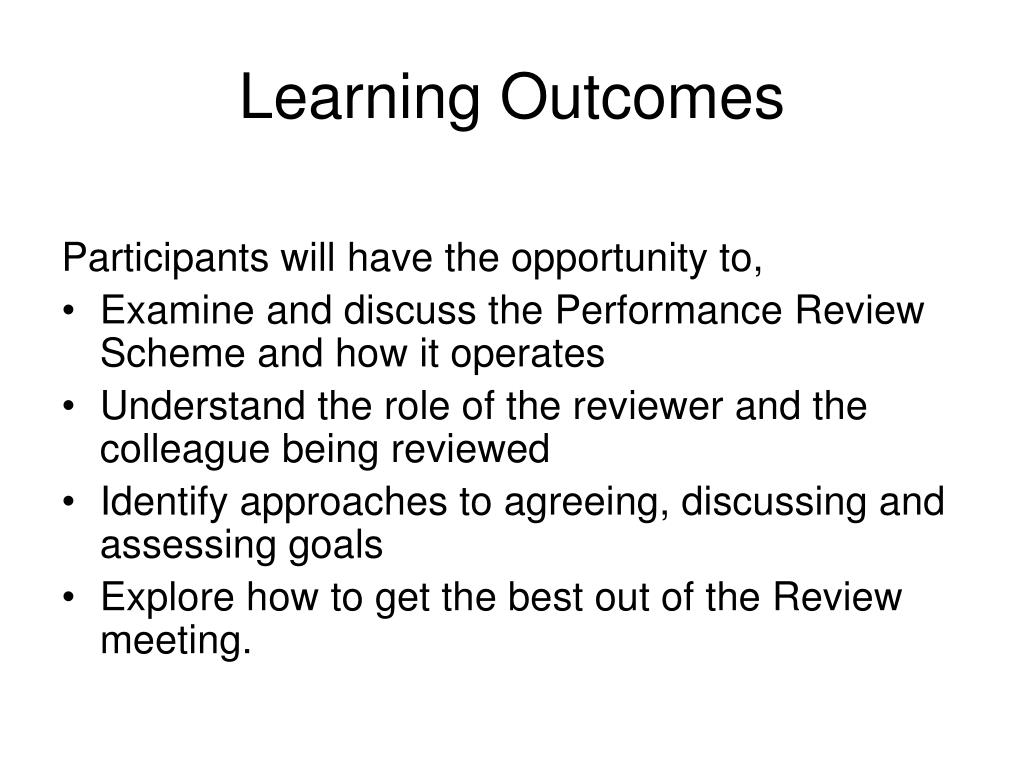 Learning Outcomes

Participants will have the opportunity to,
• Examine and discuss the Performance Review Scheme and how it operates
• Understand the role of the reviewer and the colleague being reviewed
• Identify approaches to agreeing, discussing and assessing goals
• Explore how to get the best out of the Review meeting.